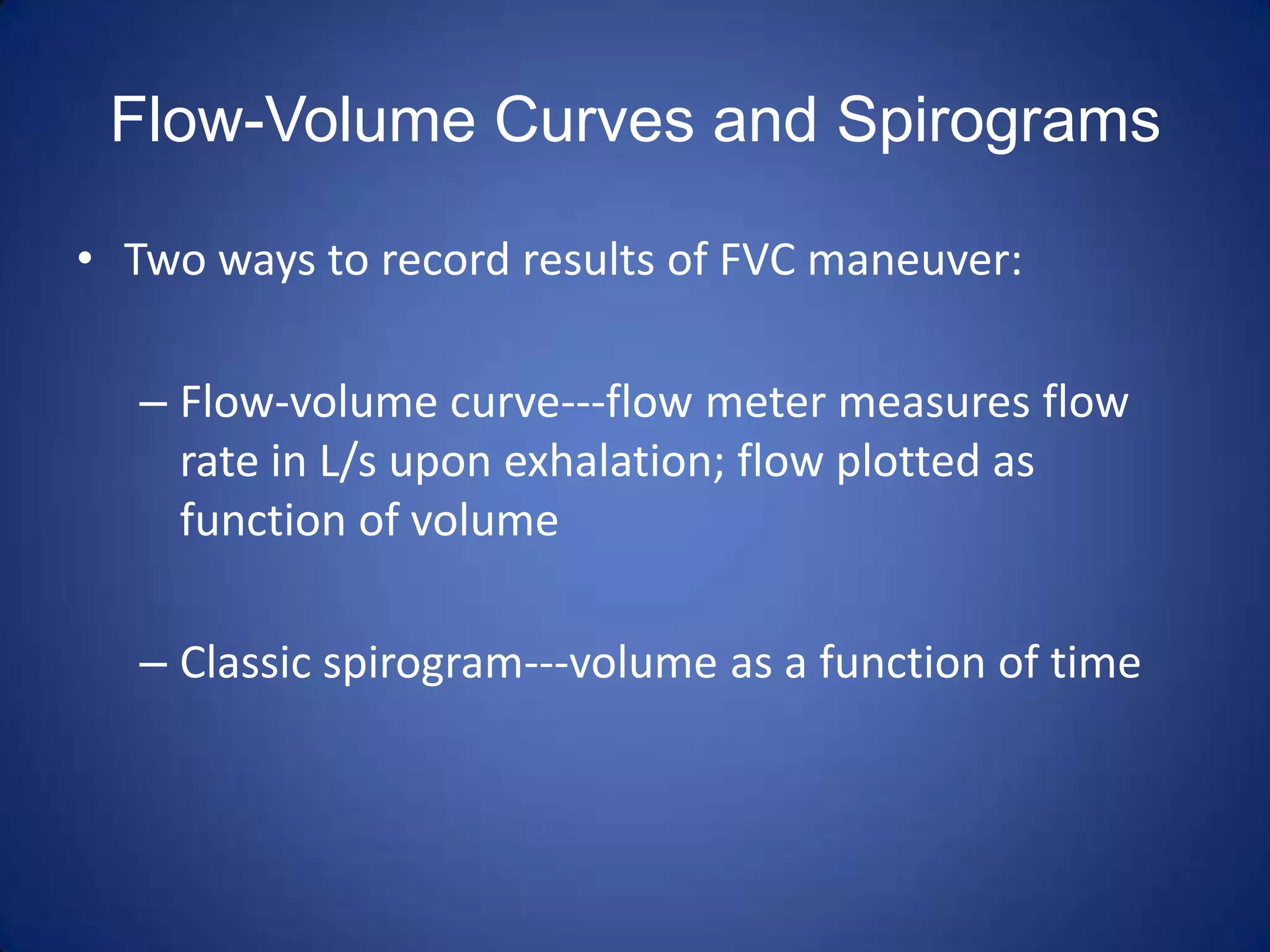 Flow-Volume Curves and Spirograms

• Two ways to record results of FVC maneuver:

– Flow-volume curve---flow meter measures flow rate in L/s upon exhalation; flow plotted as function of volume

– Classic spirogram---volume as a function of time